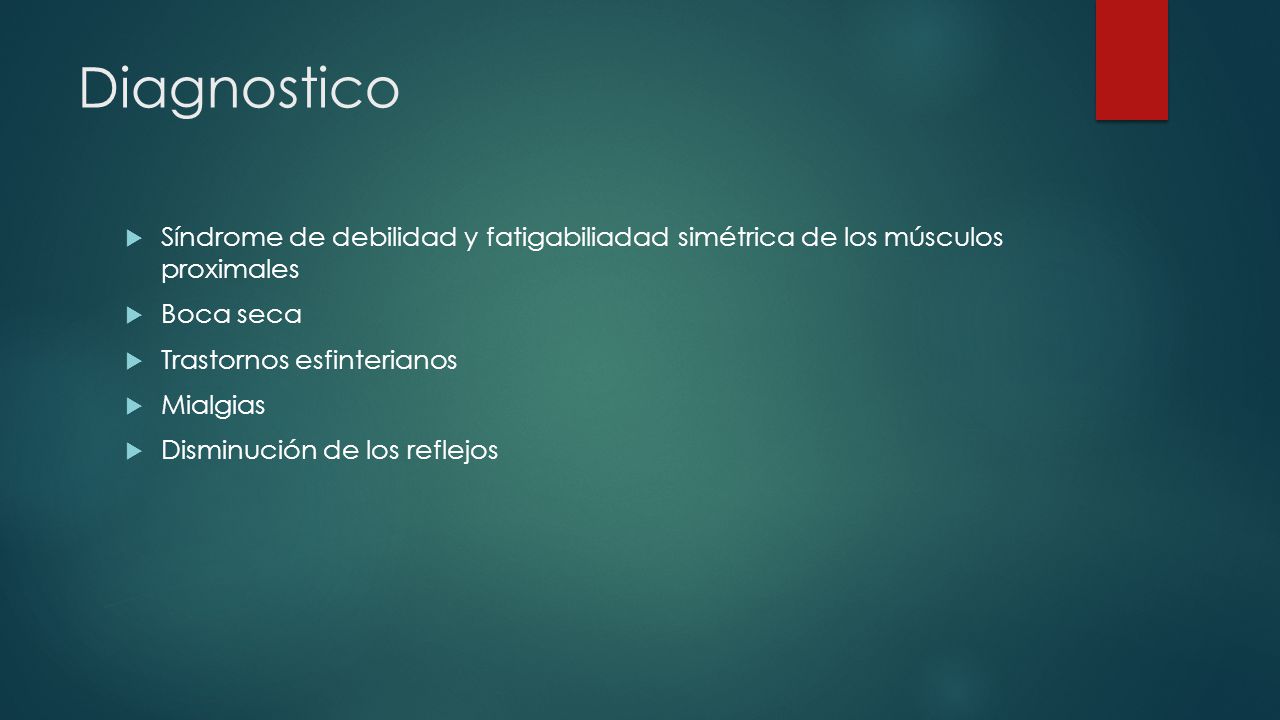 Diagnostico

Síndrome de debilidad y fatigabiliadad simétrica de los músculos proximales

Boca seca

Trastornos esfinterianos

Mialgias

Disminución de los reflejos